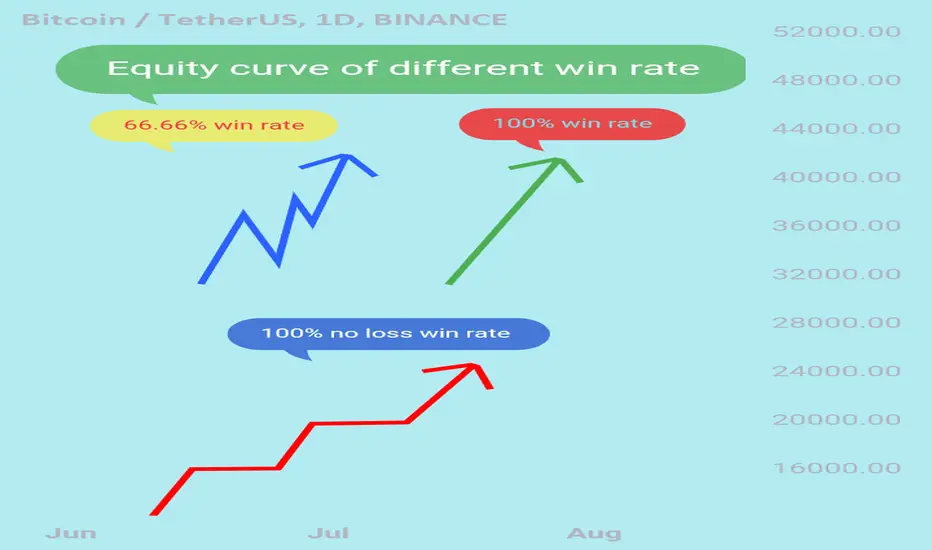 Bitcoin / TetherUS, 1D, BINANCE

Equity curve of different win rate

66.66% win rate

100% win rate

100% no loss win rate

52000.00
48000.00
44000.00
40000.00
36000.00
32000.00
28000.00
24000.00
20000.00
16000.00

Jun
Jul
Aug